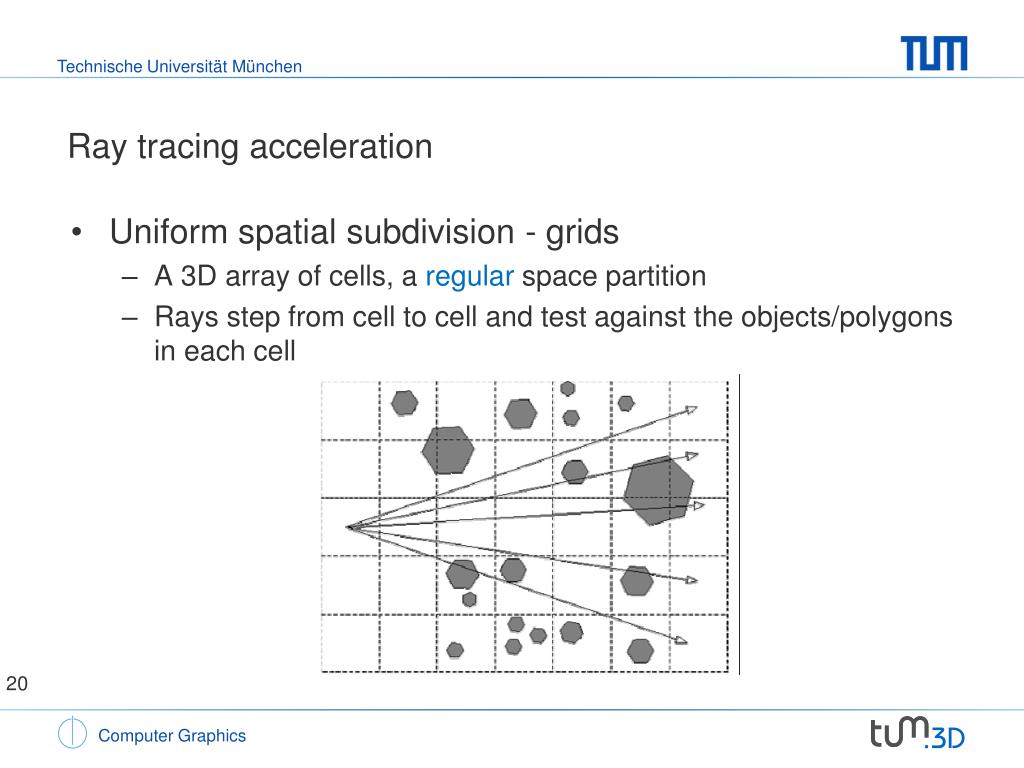 Technische Universität München

TUM

Ray tracing acceleration

• Uniform spatial subdivision - grids
– A 3D array of cells, a regular space partition
– Rays step from cell to cell and test against the objects/polygons in each cell

20

Computer Graphics

tum.3D